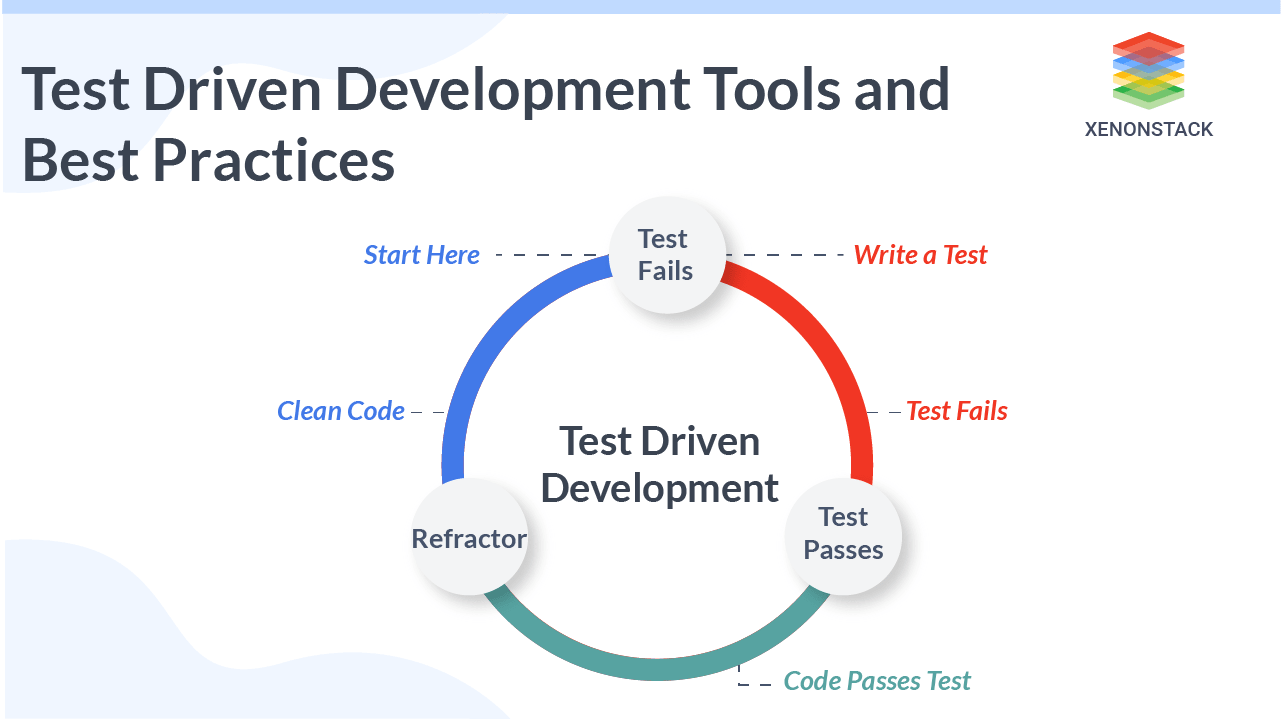 Test Driven Development Tools and Best Practices

XENONSTACK

Start Here

Test Fails

Write a Test

Clean Code

Test Fails

Test Driven Development

Refractor

Test Passes

Code Passes Test